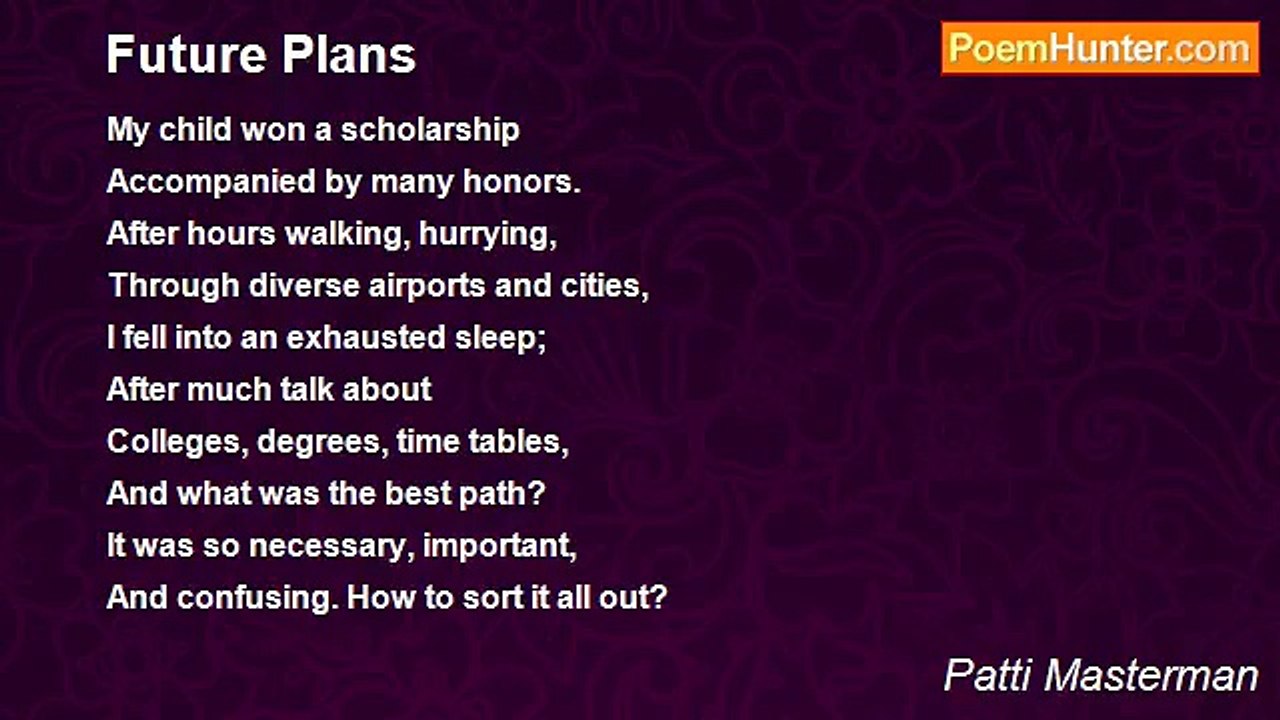 Future Plans

PoemHunter.com

My child won a scholarship
Accompanied by many honors.
After hours walking, hurrying,
Through diverse airports and cities,
I fell into an exhausted sleep;
After much talk about
Colleges, degrees, time tables,
And what was the best path?
It was so necessary, important,
And confusing. How to sort it all out?

Patti Masterman